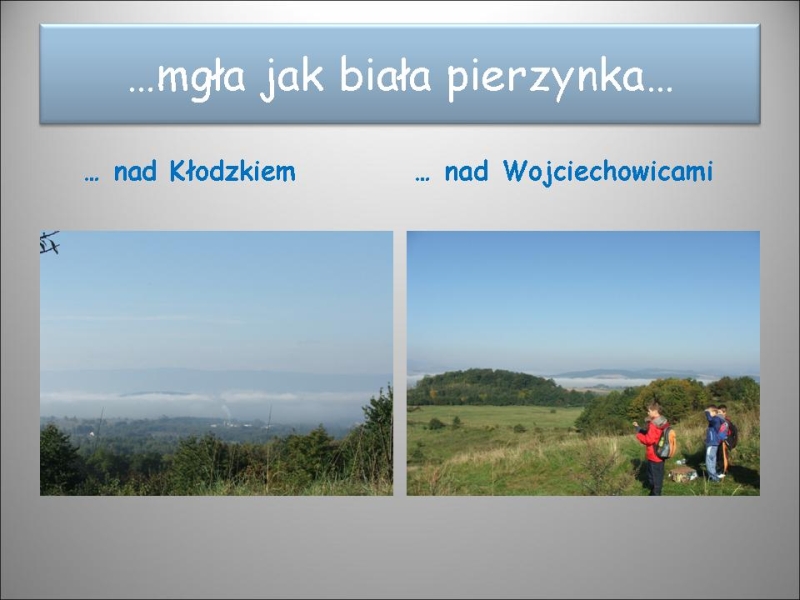 …mgła jak biała pierzynka…

… nad Kłodzkiem

… nad Wojciechowicami